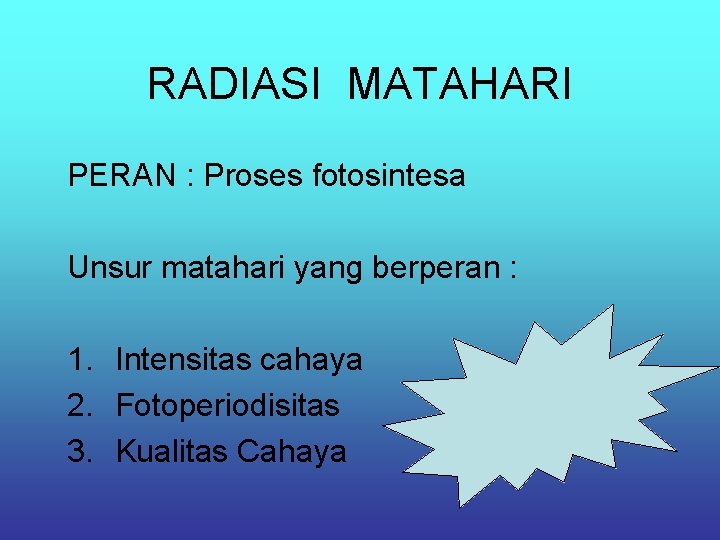 RADIASI MATAHARI

PERAN : Proses fotosintesa

Unsur matahari yang berperan :

1. Intensitas cahaya
2. Fotoperiodisitas
3. Kualitas Cahaya